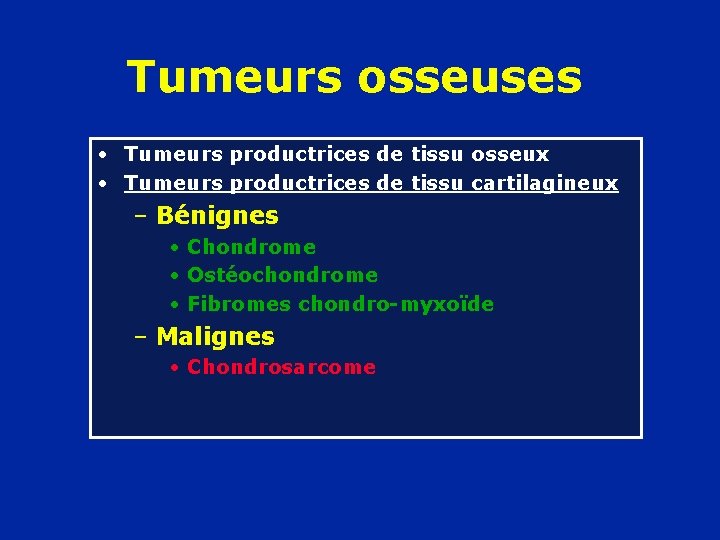 Tumeurs osseuses

• Tumeurs productrices de tissu osseux
• Tumeurs productrices de tissu cartilagineux
– Bénignes
• Chondrome
• Ostéochondrome
• Fibromes chondro-myxoïde
– Malignes
• Chondrosarcome